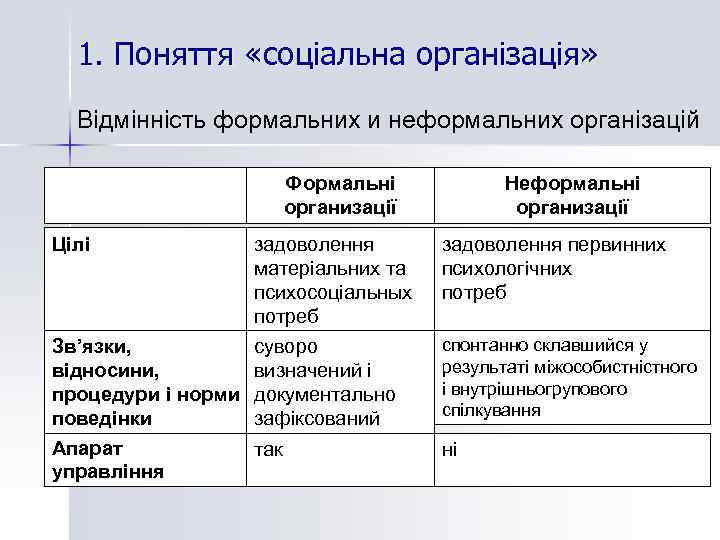 1. Поняття «соціальна організація»

Відмінність формальних и неформальних організацій

| | Формальні организації | Неформальні организації |
|---|---|---|
| Цілі | задоволення матеріальних та психосоціальных потреб | задоволення первинних психологічних потреб |
| Зв'язки, відносини, процедури і норми поведінки | суворо визначений і документально зафіксований | спонтанно склавшийся у результаті міжособистністного і внутрішньогрупового спілкування |
| Апарат управління | так | ні |